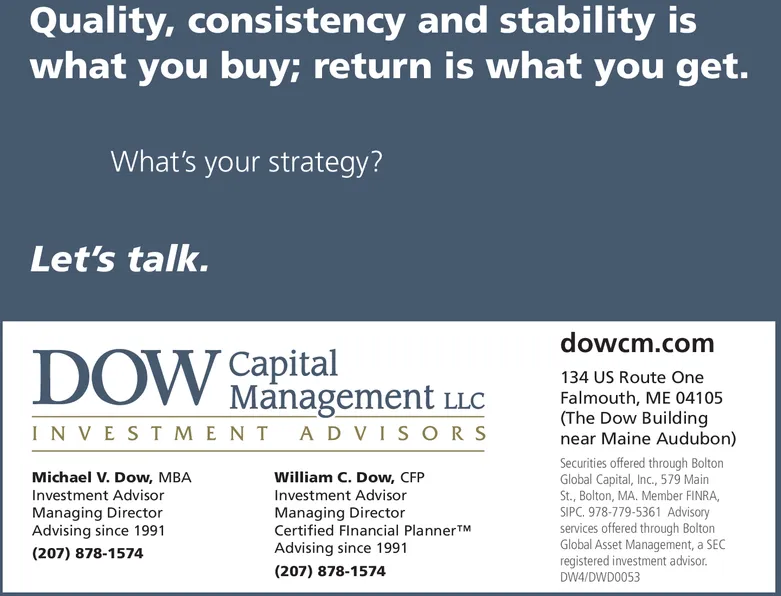 Quality, consistency and stability is what you buy; return is what you get.

What's your strategy?

Let's talk.

DOW Capital Management LLC
INVESTMENT ADVISORS

Michael V. Dow, MBA
Investment Advisor
Managing Director
Advising since 1991
(207) 878-1574

William C. Dow, CFP
Investment Advisor
Managing Director
Certified FInancial Planner™
Advising since 1991
(207) 878-1574

dowcm.com

134 US Route One
Falmouth, ME 04105
(The Dow Building near Maine Audubon)

Securities offered through Bolton Global Capital, Inc., 579 Main St., Bolton, MA. Member FINRA, SIPC. 978-779-5361 Advisory services offered through Bolton Global Asset Management, a SEC registered investment advisor. DW4/DWD0053